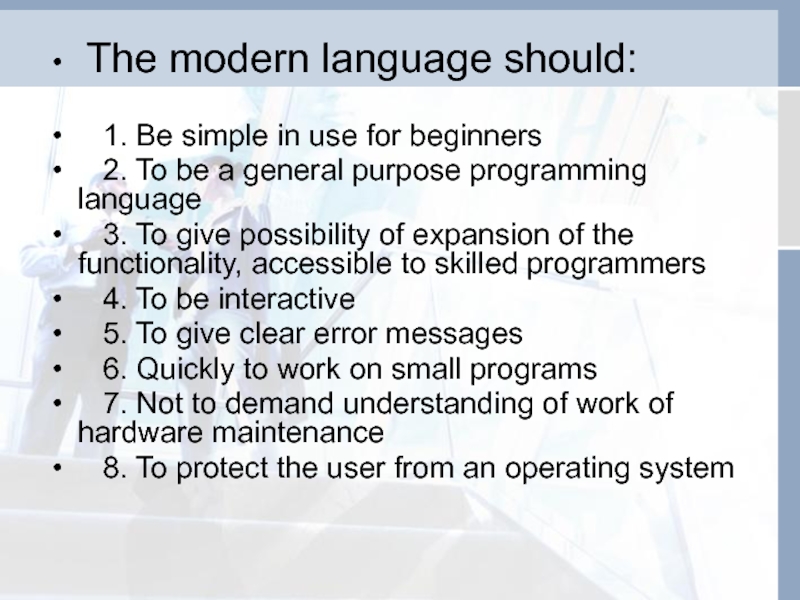 • The modern language should:

• 1. Be simple in use for beginners
• 2. To be a general purpose programming language
• 3. To give possibility of expansion of the functionality, accessible to skilled programmers
• 4. To be interactive
• 5. To give clear error messages
• 6. Quickly to work on small programs
• 7. Not to demand understanding of work of hardware maintenance
• 8. To protect the user from an operating system